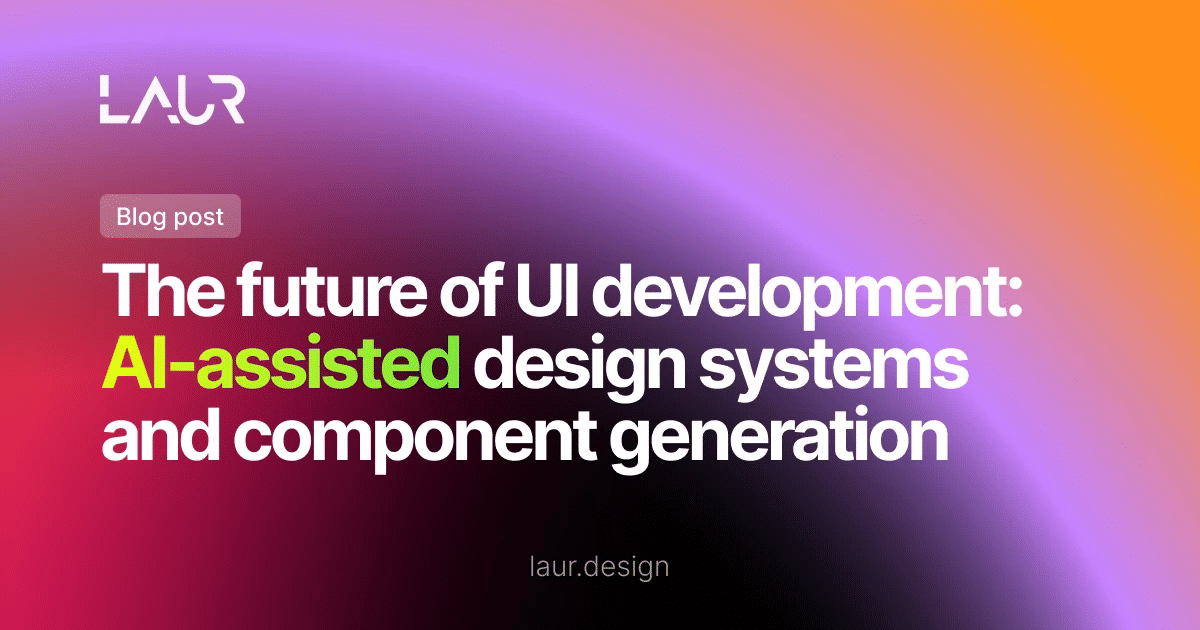 LAUR

Blog post

The future of UI development: AI-assisted design systems and component generation

laur.design